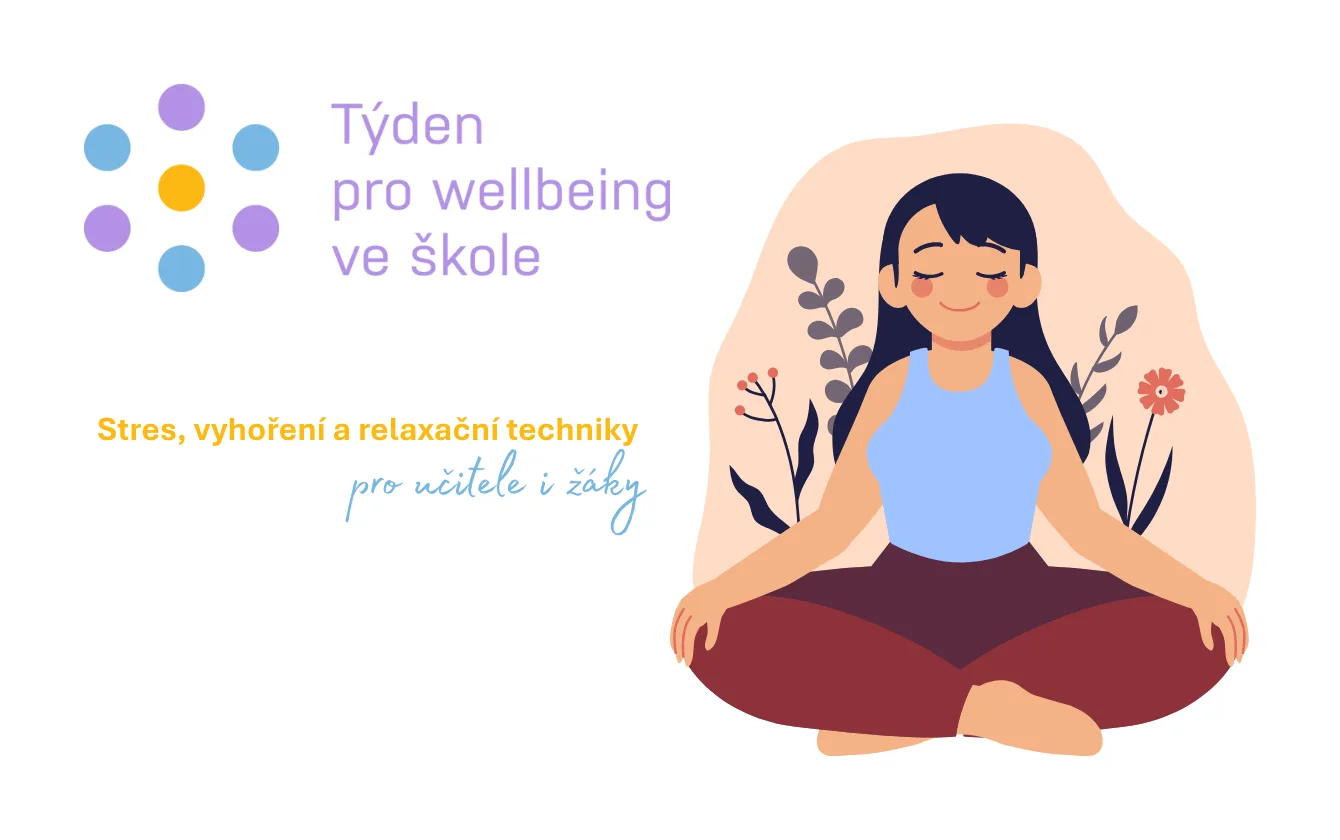 Týden pro wellbeing ve škole

Stres, vyhoření a relaxační techniky
pro učitele i žáky